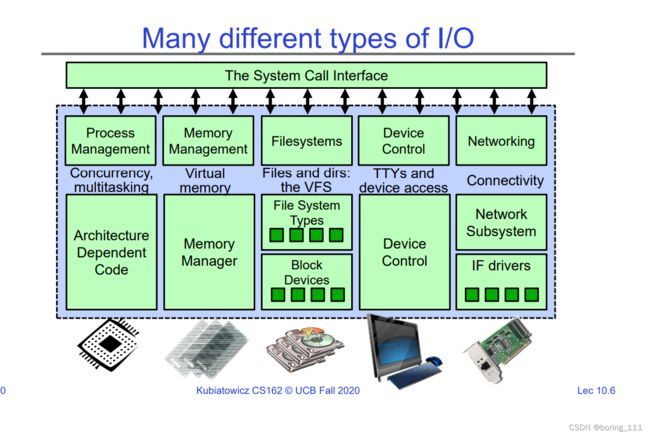 Many different types of I/O

The System Call Interface

Process Management

Memory Management

Filesystems

Device Control

Networking

Concurrency, multitasking

Virtual memory

Files and dirs: the VFS

TTYs and device access

Connectivity

Architecture Dependent Code

Memory Manager

File System Types

Block Devices

Device Control

Network Subsystem

IF drivers

0

Kubiatowicz CS162 © UCB Fall 2020

Lec 10.6

CSDN @boring_111